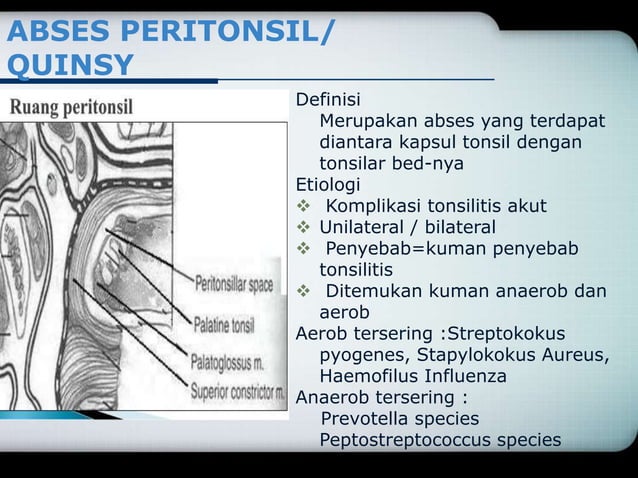 ABSES PERITONSIL/ QUINSY

Ruang peritonsil

Peritonsillar space
Palatine tonsil
Palatoglossus m.
Superior constrictor m.

Definisi
Merupakan abses yang terdapat diantara kapsul tonsil dengan tonsilar bed-nya
Etiologi
❖ Komplikasi tonsilitis akut
❖ Unilateral / bilateral
❖ Penyebab=kuman penyebab tonsilitis
❖ Ditemukan kuman anaerob dan aerob
Aerob tersering :Streptokokus pyogenes, Stapylokokus Aureus, Haemofilus Influenza
Anaerob tersering :
Prevotella species
Peptostreptococcus species